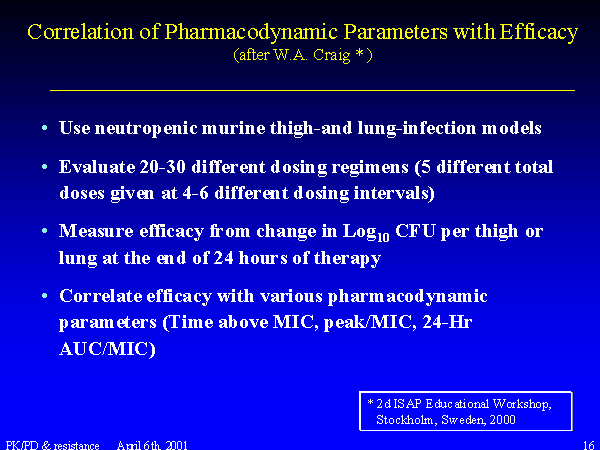 Correlation of Pharmacodynamic Parameters with Efficacy
(after W.A. Craig *)

• Use neutropenic murine thigh-and lung-infection models

• Evaluate 20-30 different dosing regimens (5 different total doses given at 4-6 different dosing intervals)

• Measure efficacy from change in $Log_{10}$ CFU per thigh or lung at the end of 24 hours of therapy

• Correlate efficacy with various pharmacodynamic parameters (Time above MIC, peak/MIC, 24-Hr AUC/MIC)

* 2d ISAP Educational Workshop, Stockholm, Sweden, 2000

PK/PD & resistance April 6th, 2001 16